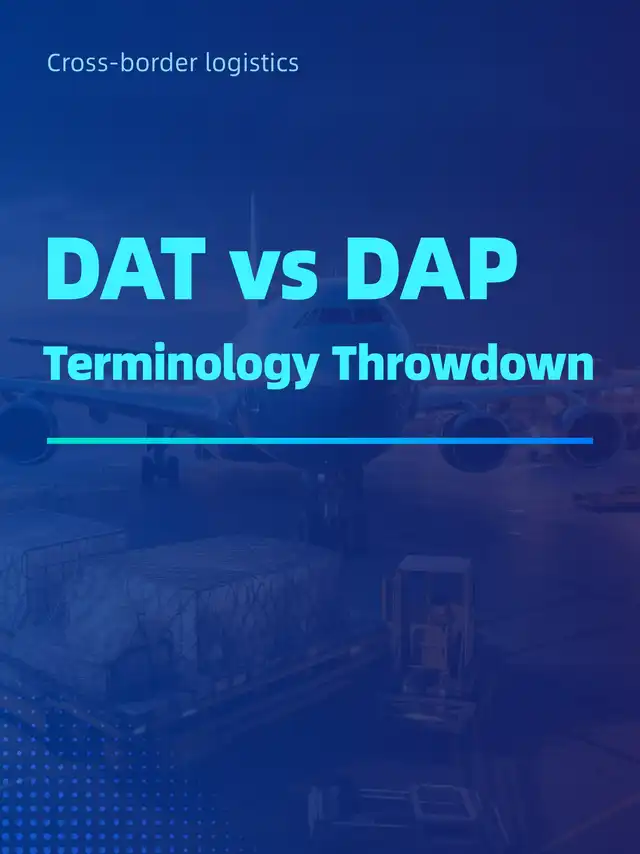 Cross-border logistics

DAT vs DAP

Terminology Throwdown